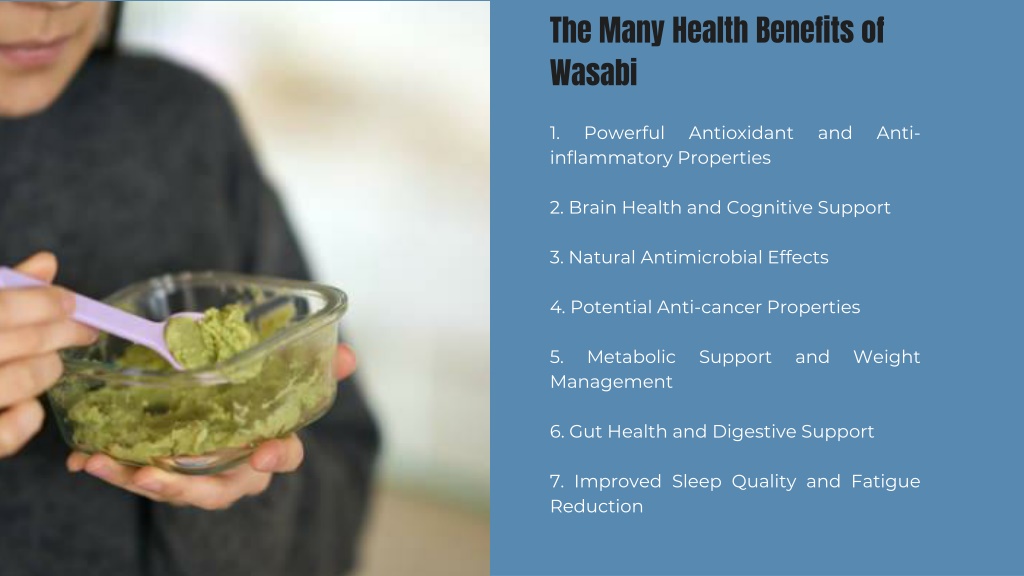 The Many Health Benefits of Wasabi

1. Powerful Antioxidant and Anti-inflammatory Properties

2. Brain Health and Cognitive Support

3. Natural Antimicrobial Effects

4. Potential Anti-cancer Properties

5. Metabolic Support and Weight Management

6. Gut Health and Digestive Support

7. Improved Sleep Quality and Fatigue Reduction